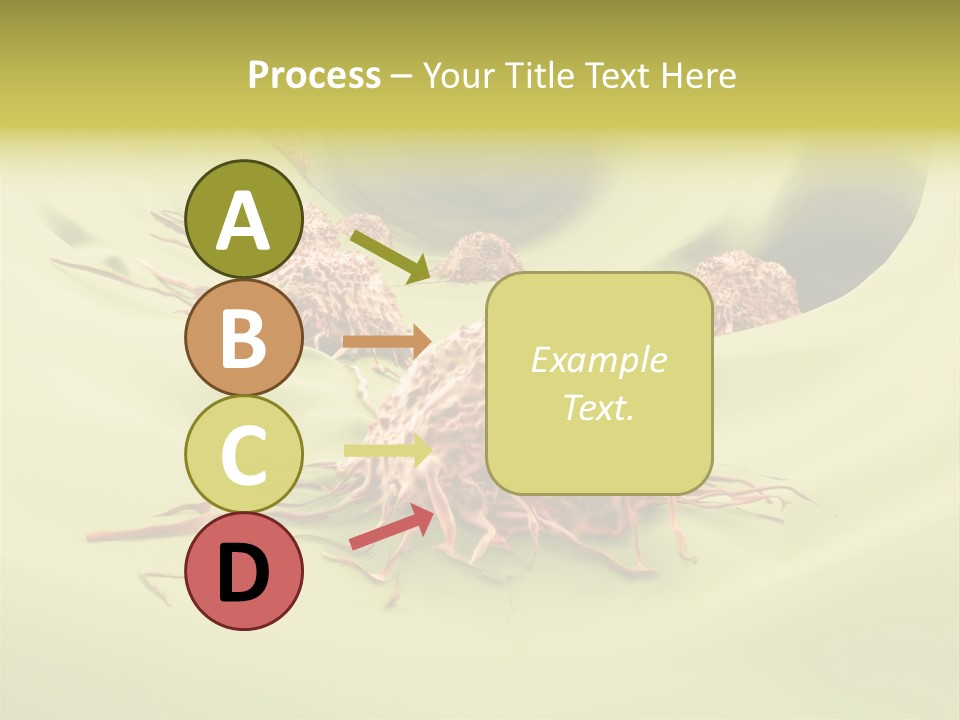 Process – Your Title Text Here

A

B

C

D

Example Text.